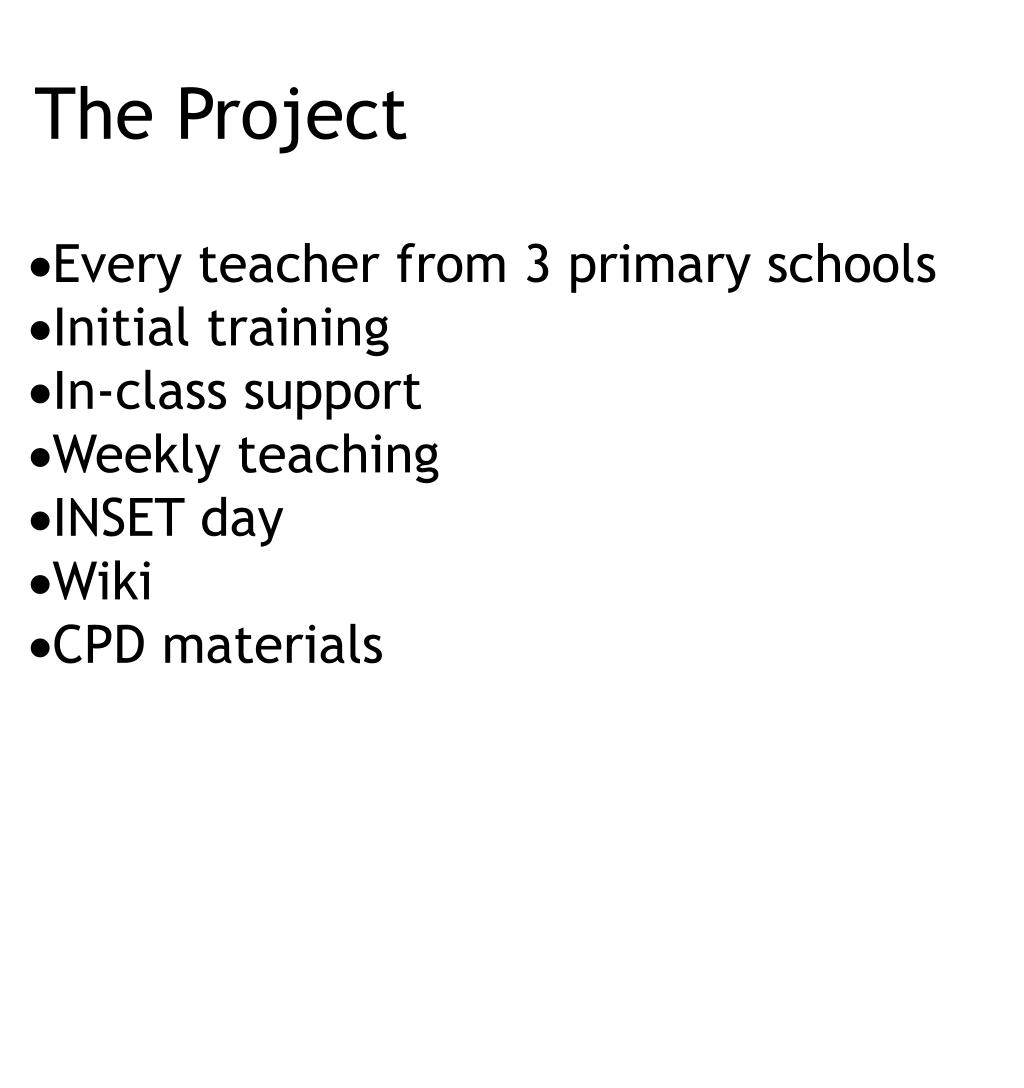 The Project

•Every teacher from 3 primary schools
•Initial training
•In-class support
•Weekly teaching
•INSET day
•Wiki
•CPD materials